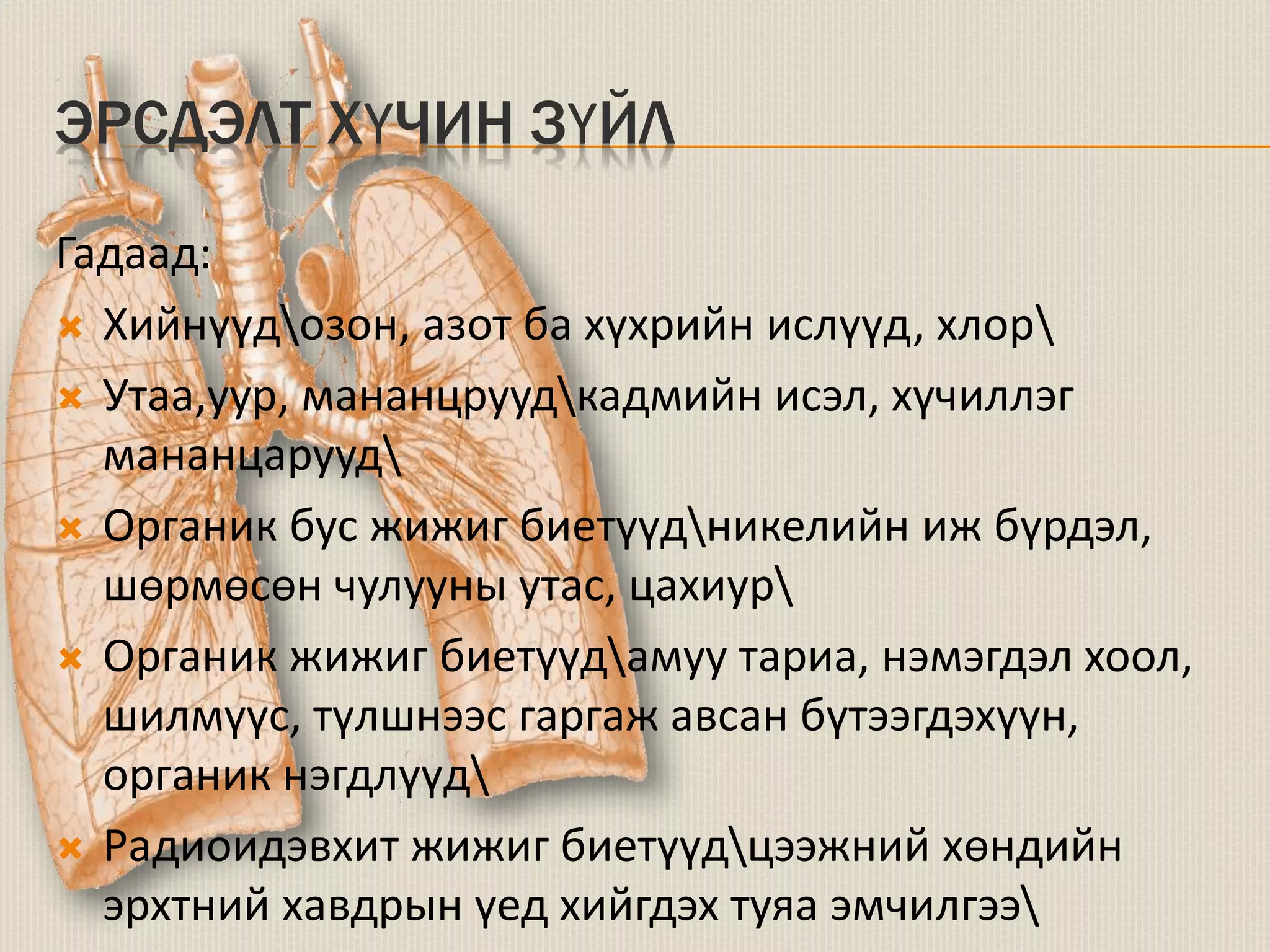 ЭРСДЭЛТ ХҮЧИН ЗҮЙЛ

Гадаад:

Хийнүүд\озон, азот ба хүхрийн ислүүд, хлор\

Утаа,уур, мананцрууд\кадмийн исэл, хүчиллэг мананцарууд\

Органик бус жижиг биетүүд\никелийн иж бүрдэл, шөрмөсөн чулууны утас, цахиур\

Органик жижиг биетүүд\амуу тариа, нэмэгдэл хоол, шилмүүс, түлшнээс гаргаж авсан бүтээгдэхүүн, органик нэгдлүүд\

Радиоидэвхит жижиг биетүүд\цээжний хөндийн эрхтний хавдрын үед хийгдэх туяа эмчилгээ\